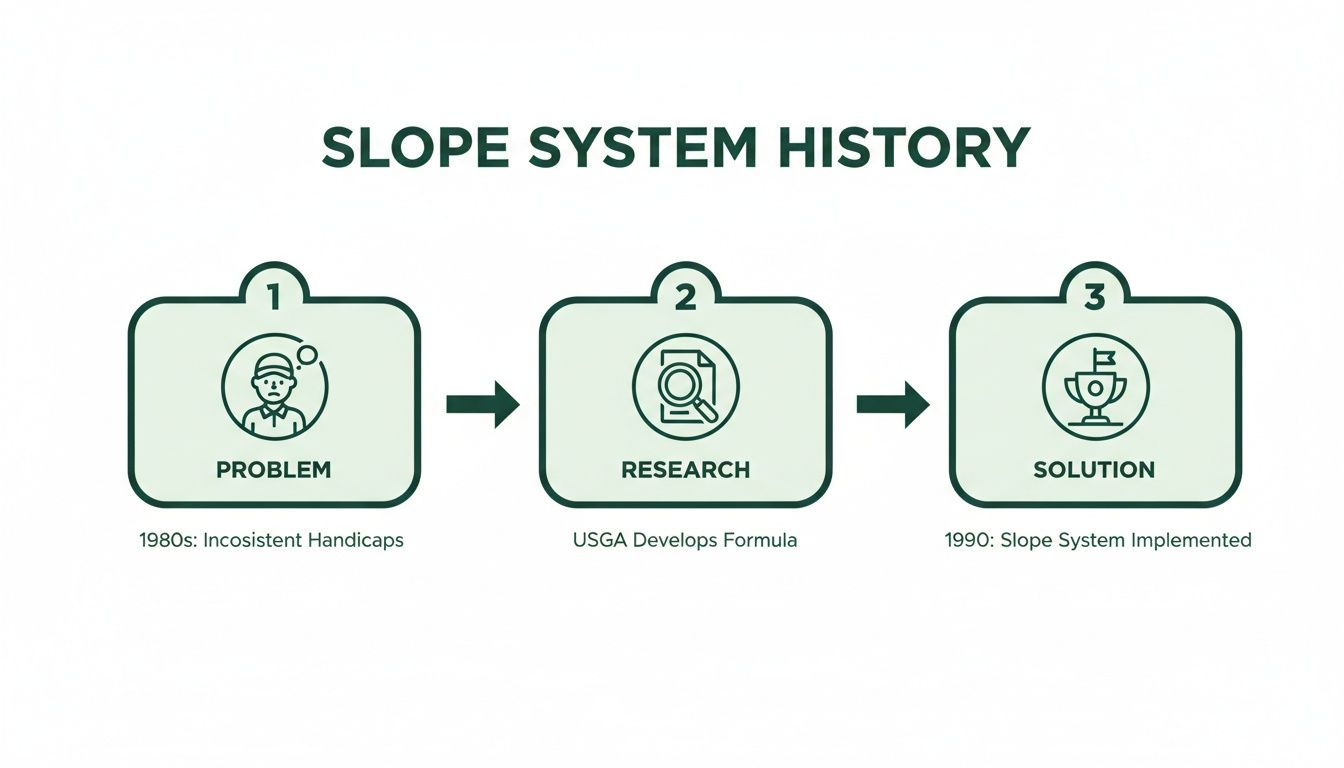 SLOPE SYSTEM HISTORY

1
PROBLEM

1980s: Incosistent Handicaps

2
RESEARCH

USGA Develops Formula

3
SOLUTION

1990: Slope System Implemented